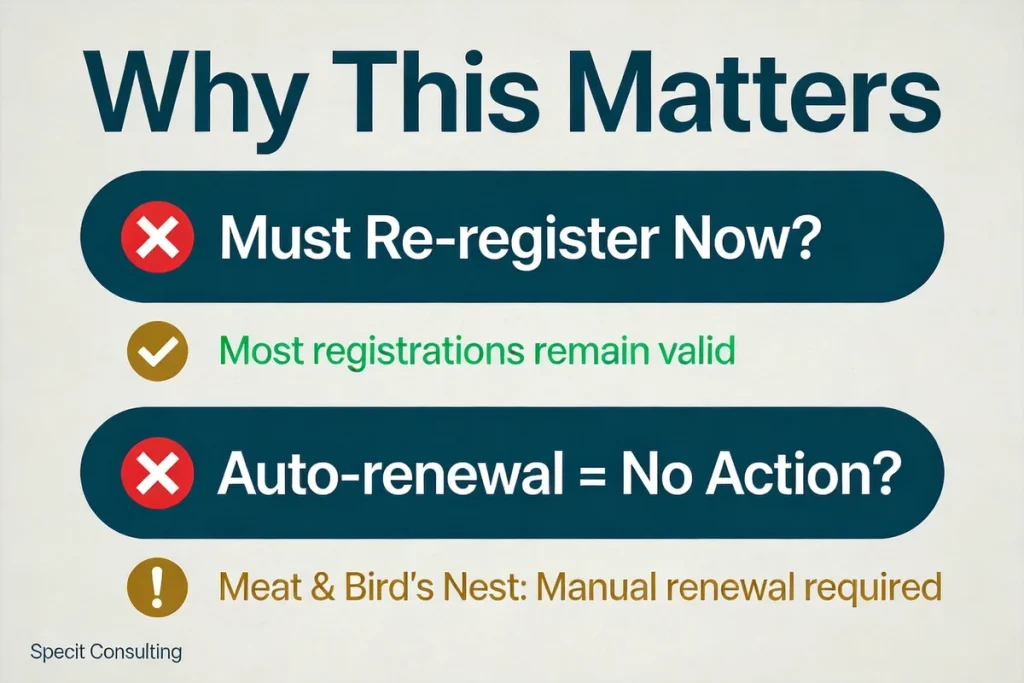 Why This Matters

Must Re-register Now?

Most registrations remain valid

Auto-renewal = No Action?

Meat & Bird's Nest: Manual renewal required

Specit Consulting